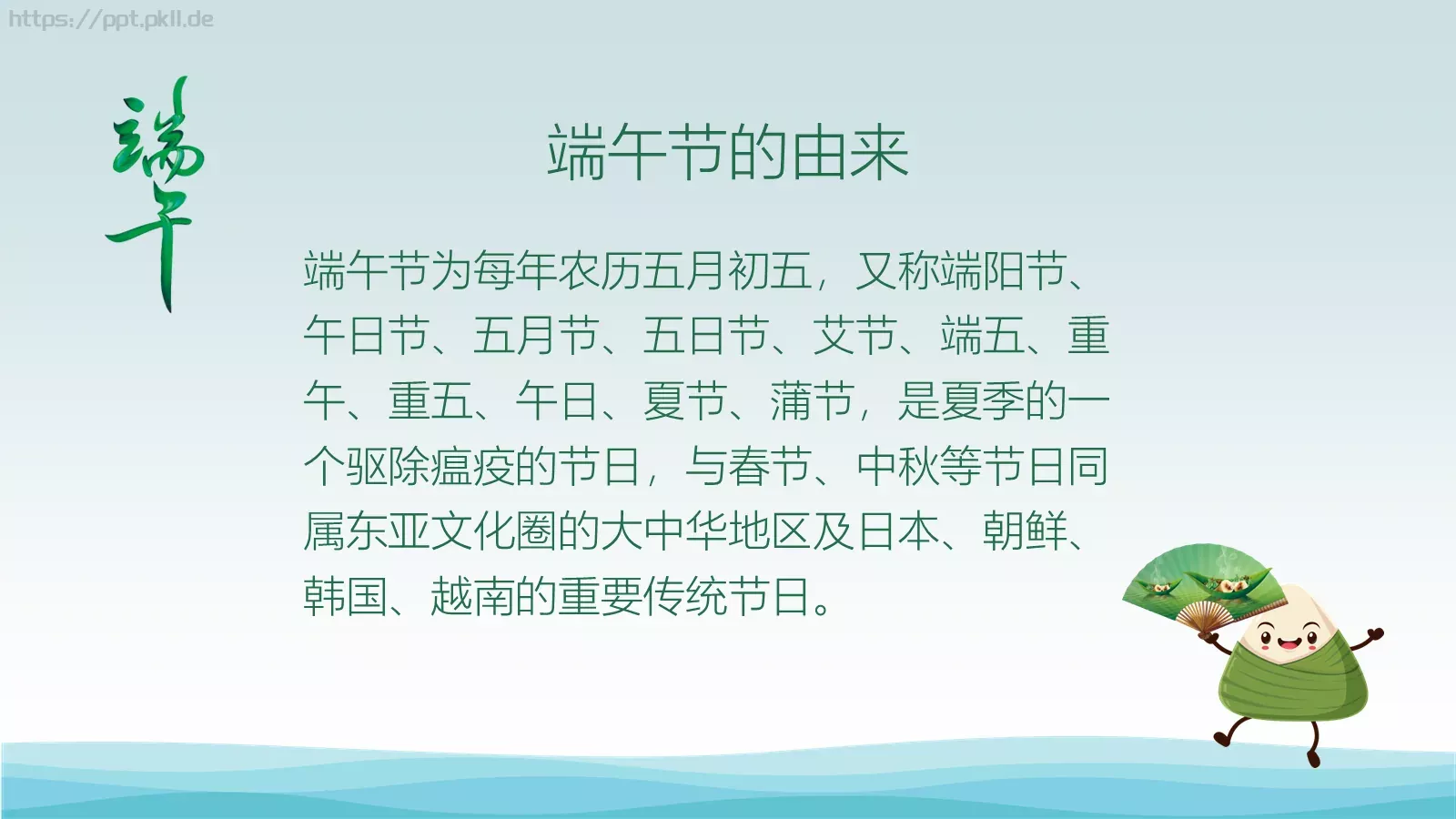 https://ppt.pkll.de

端午

端午节的由来

端午节为每年农历五月初五，又称端阳节、午日节、五月节、五日节、艾节、端五、重午、重五、午日、夏节、蒲节，是夏季的一个驱除瘟疫的节日，与春节、中秋等节日同属东亚文化圈的大中华地区及日本、朝鲜、韩国、越南的重要传统节日。